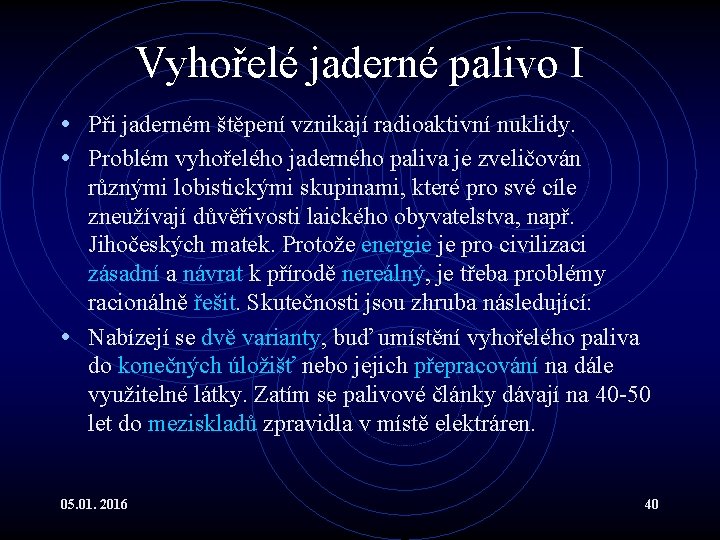 Vyhořelé jaderné palivo I

• Při jaderném štěpení vznikají radioaktivní nuklidy.

• Problém vyhořelého jaderného paliva je zveličován různými lobistickými skupinami, které pro své cíle zneužívají důvěřivosti laického obyvatelstva, např. Jihočeských matek. Protože energie je pro civilizaci zásadní a návrat k přírodě nereálný, je třeba problémy racionálně řešit. Skutečnosti jsou zhruba následující:

• Nabízejí se dvě varianty, buď umístění vyhořelého paliva do konečných úložišť nebo jejich přepracování na dále využitelné látky. Zatím se palivové články dávají na 40-50 let do meziskladů zpravidla v místě elektráren.

05.01. 2016

40